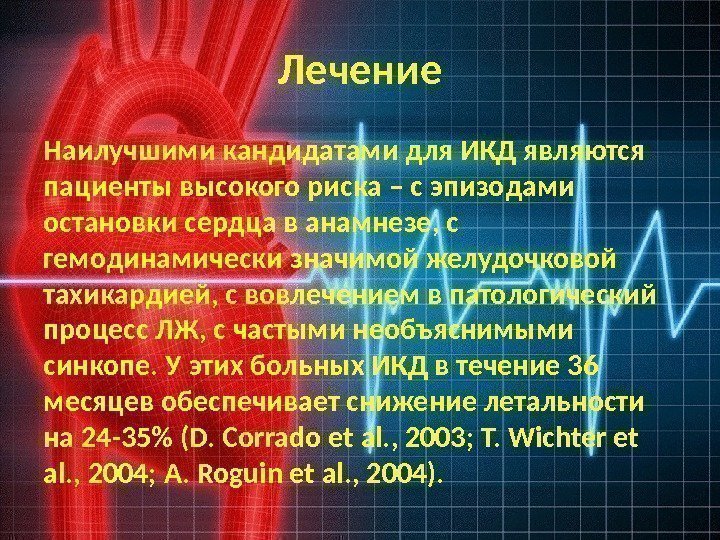 Лечение

Наилучшими кандидатами для ИКД являются пациенты высокого риска – с эпизодами остановки сердца в анамнезе, с гемодинамически значимой желудочковой тахикардией, с вовлечением в патологический процесс ЛЖ, с частыми необъяснимыми синкопе. У этих больных ИКД в течение 36 месяцев обеспечивает снижение летальности на 24-35% (D. Corrado et al., 2003; T. Wichter et al., 2004; A. Roguin et al., 2004).